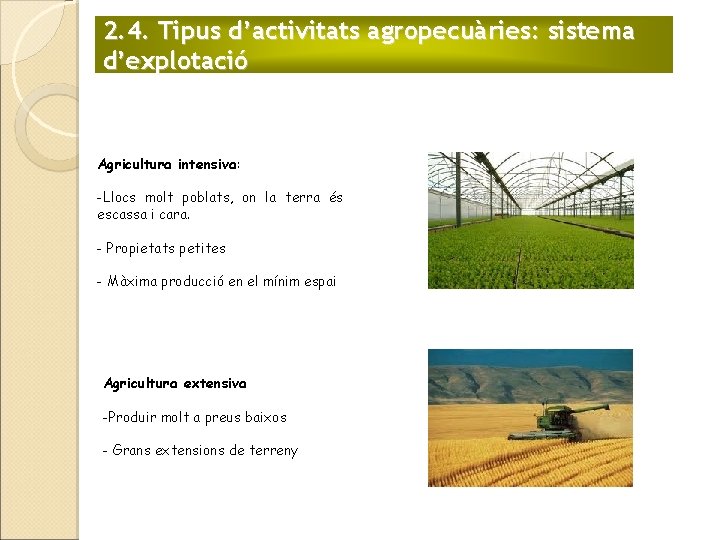 2.4. Tipus d'activitats agropecuàries: sistema d'explotació

Agricultura intensiva:

-Llocs molt poblats, on la terra és escassa i cara.

- Propietats petites

- Màxima producció en el mínim espai

Agricultura extensiva

-Produir molt a preus baixos

- Grans extensions de terreny